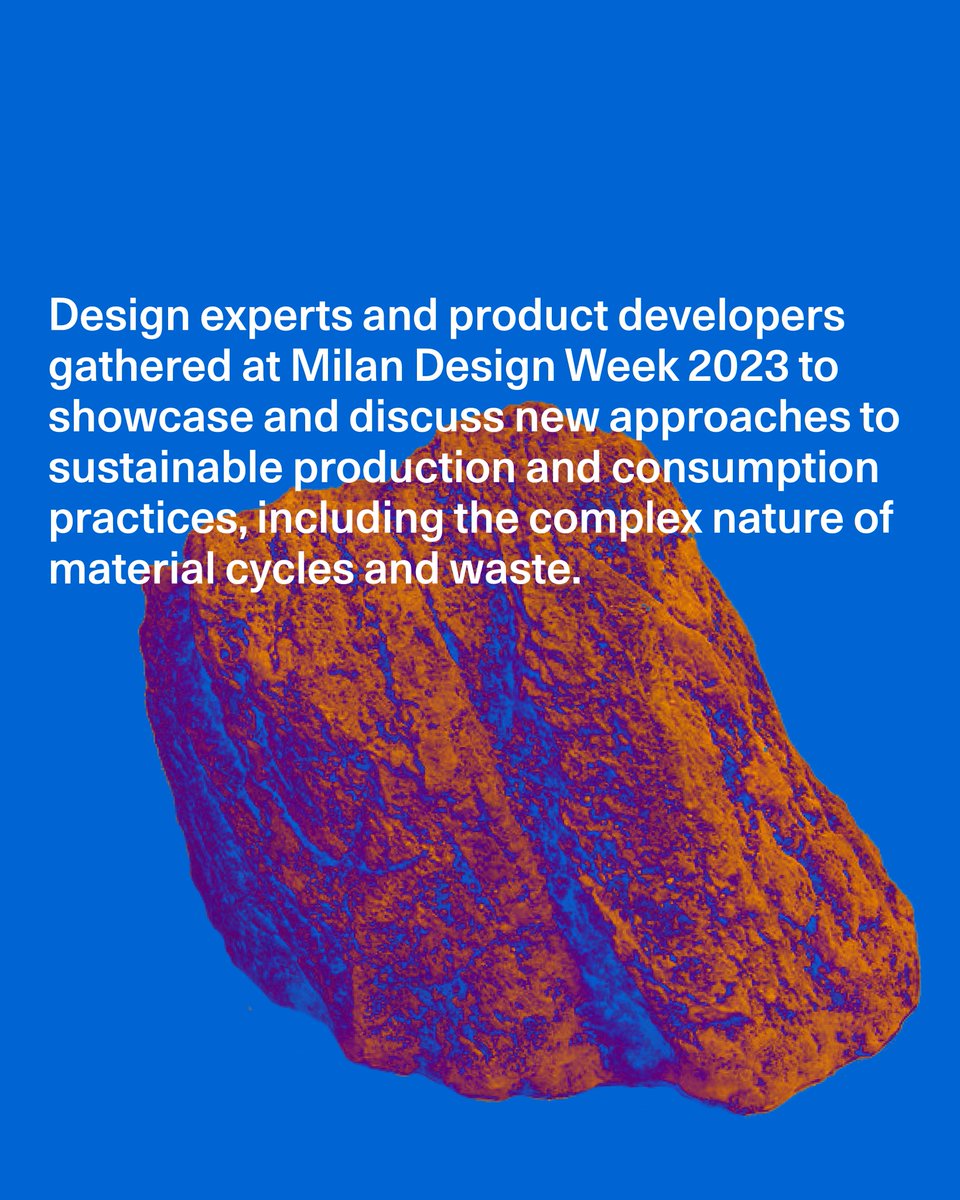 Design experts and product developers gathered at Milan Design Week 2023 to showcase and discuss new approaches to sustainable production and consumption practices, including the complex nature of material cycles and waste.